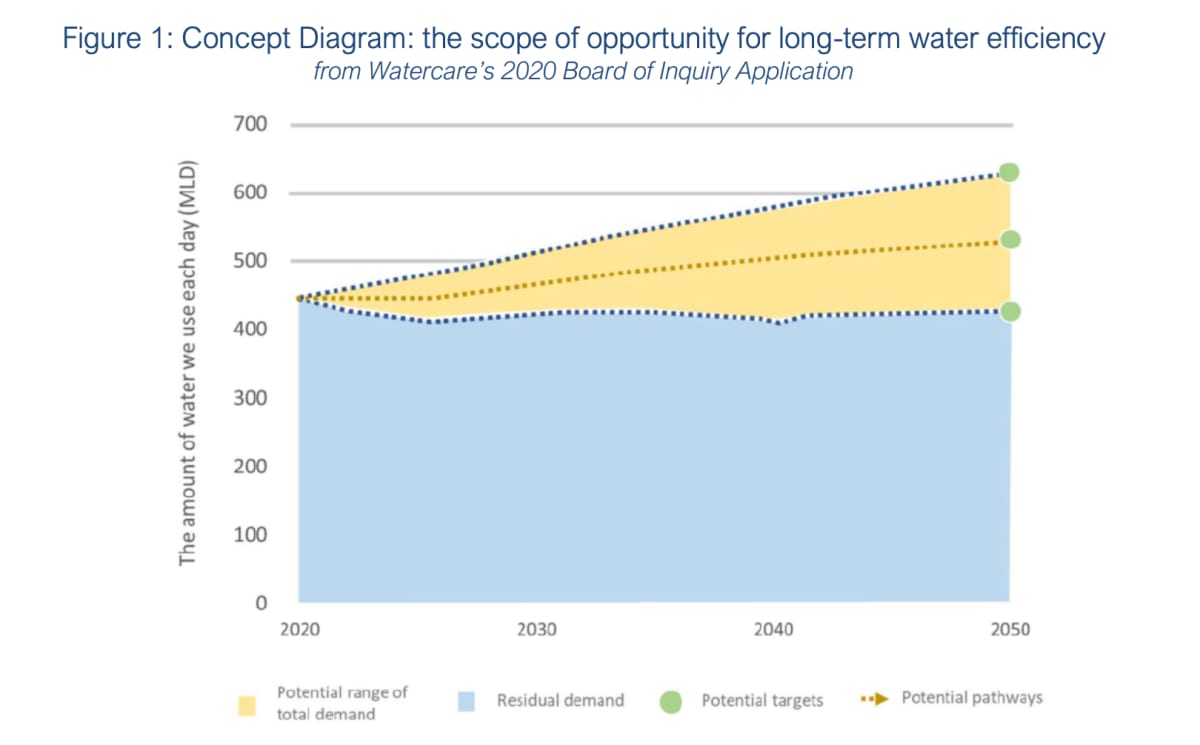 Figure 1: Concept Diagram: the scope of opportunity for long-term water efficiency
from Watercare's 2020 Board of Inquiry Application

The amount of water we use each day (MLD)

700
600
500
400
300
200
100
0

2020
2030
2040
2050

Potential range of total demand
Residual demand
Potential targets
Potential pathways